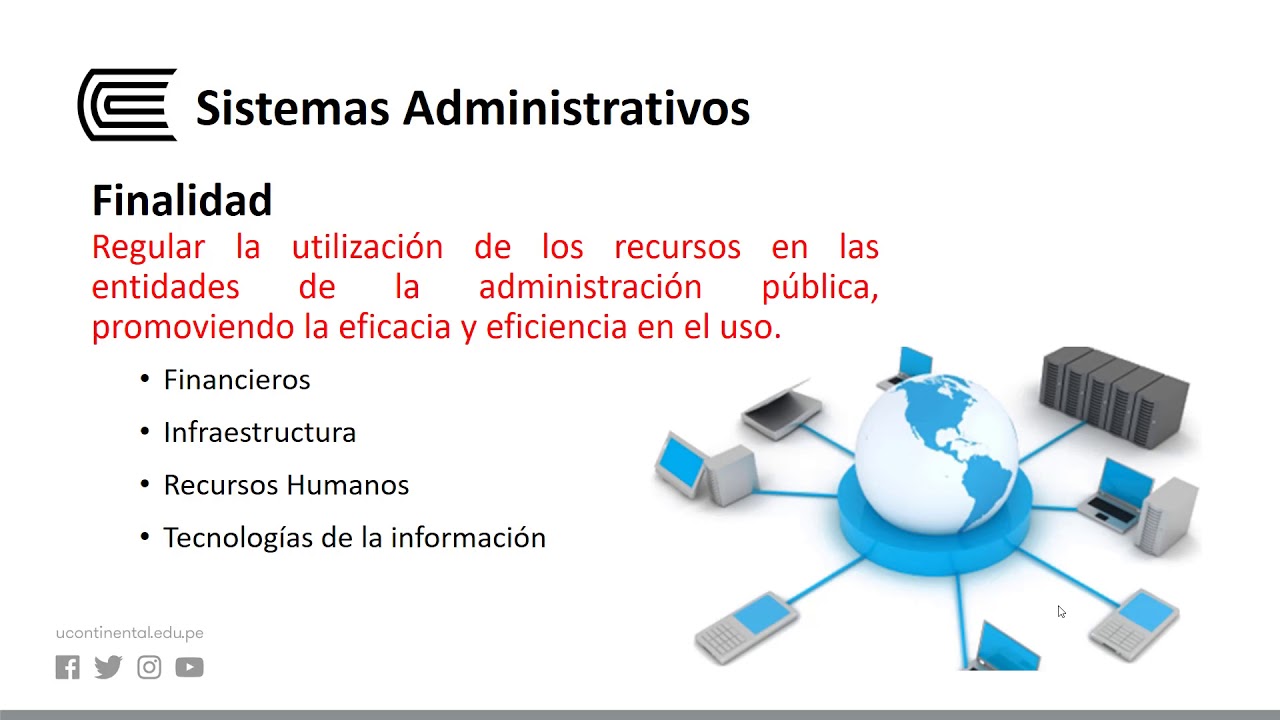 Sistemas Administrativos

Finalidad

Regular la utilización de los recursos en las entidades de la administración pública, promoviendo la eficacia y eficiencia en el uso.

• Financieros
• Infraestructura
• Recursos Humanos
• Tecnologías de la información

ucontinental.edu.pe